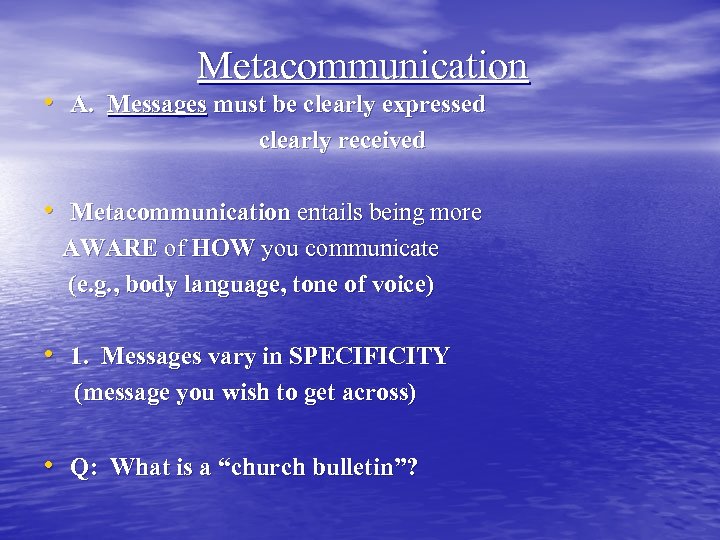 Metacommunication

• A. Messages must be clearly expressed
clearly received

• Metacommunication entails being more AWARE of HOW you communicate (e.g., body language, tone of voice)

• 1. Messages vary in SPECIFICITY (message you wish to get across)

• Q: What is a “church bulletin”?